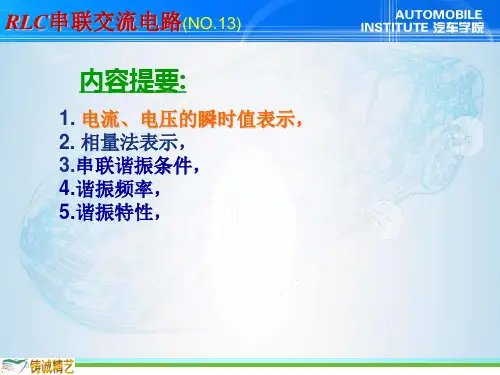 RLC串联交流电路(NO.13)

AUTOMOBILE INSTITUTE 汽车学院

内容提要:

1. 电流、电压的瞬时值表示,
2. 相量法表示,
3.串联谐振条件,
4.谐振频率,
5.谐振特性,

铸诚精艺